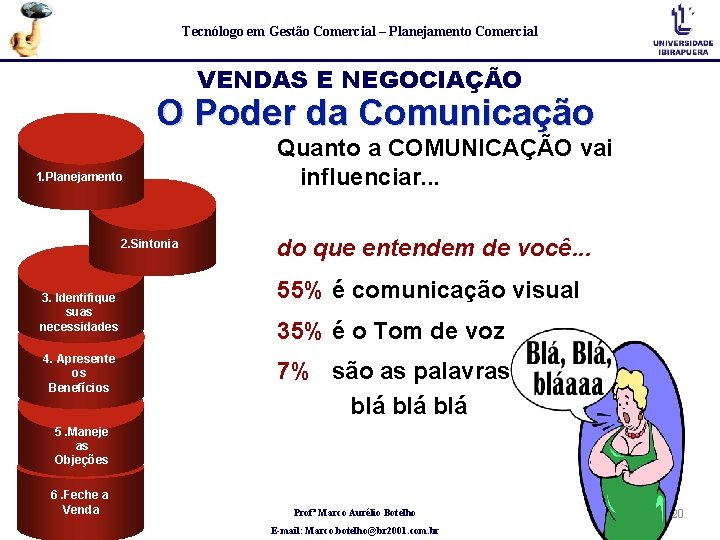 Tecnólogo em Gestão Comercial – Planejamento Comercial

UNIVERSIDADE IBIRAPUERA

VENDAS E NEGOCIAÇÃO
O Poder da Comunicação

1.Planejamento

2.Sintonia

3. Identifique suas necessidades

4. Apresente os Benefícios

5 .Maneje as Objeções

6 .Feche a Venda

Quanto a COMUNICAÇÃO vai influenciar...

do que entendem de você...

55% é comunicação visual

35% é o Tom de voz

7% são as palavras blá blá blá

Blá, Blá, bláaaa

Profº Marco Aurélio Botelho
E-mail: Marco.botelho@br2001.com.br

20